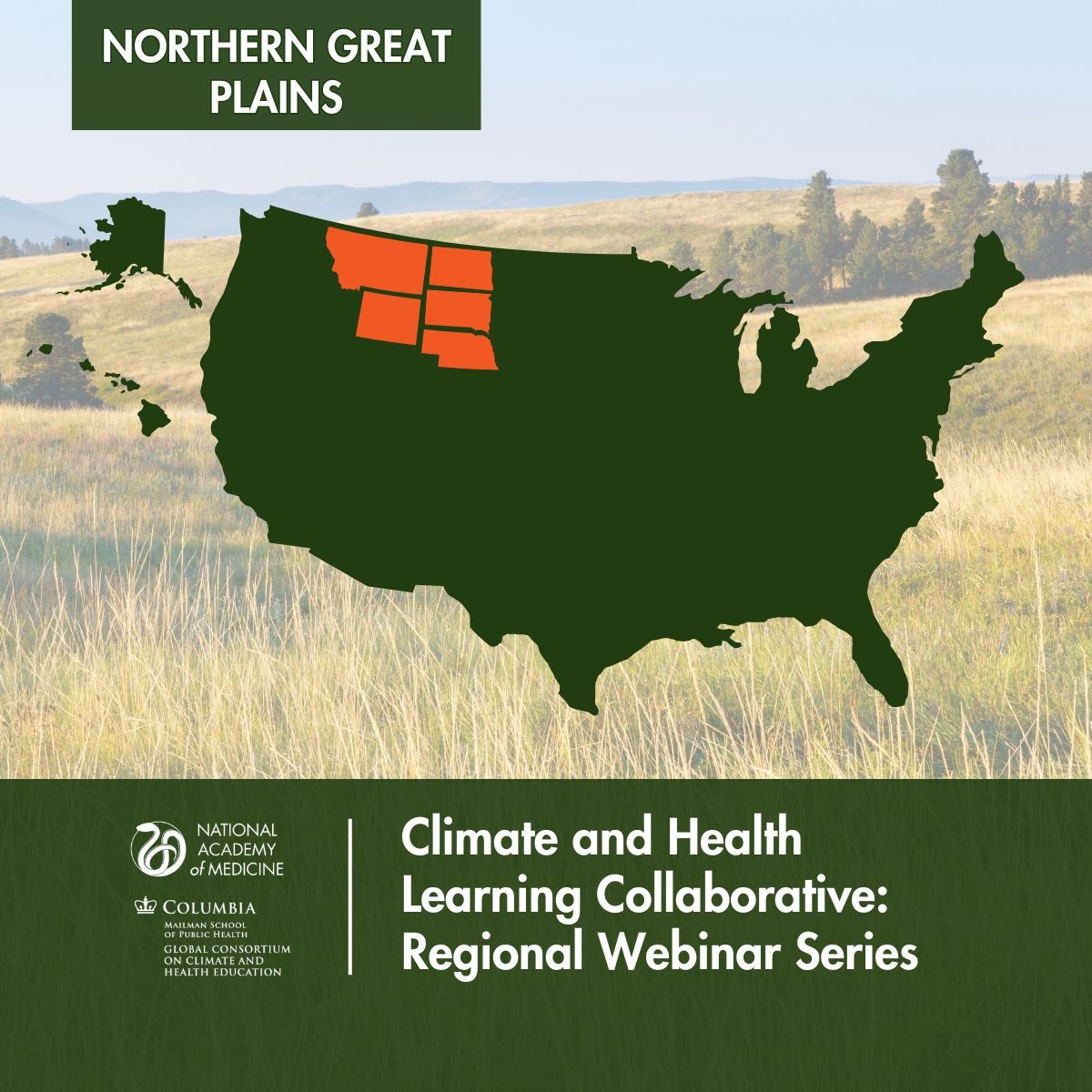 NORTHERN GREAT PLAINS

NATIONAL ACADEMY of MEDICINE

COLUMBIA
MAILMAN SCHOOL OF PUBLIC HEALTH
GLOBAL CONSORTIUM ON CLIMATE AND HEALTH EDUCATION

Climate and Health Learning Collaborative: Regional Webinar Series